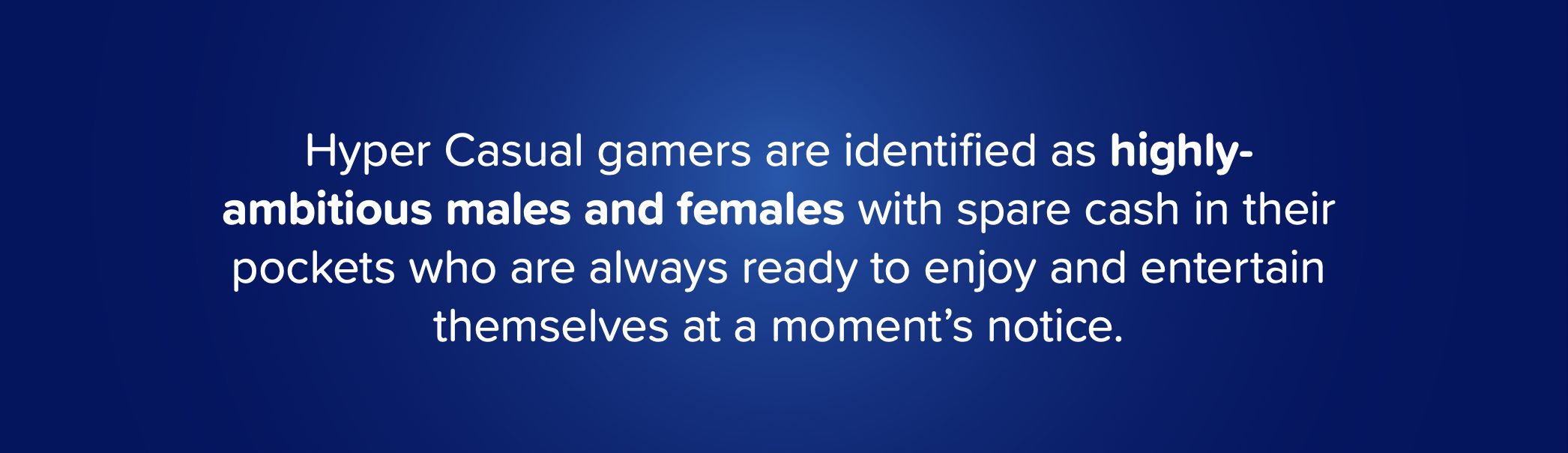 Hyper Casual gamers are identified as highly-ambitious males and females with spare cash in their pockets who are always ready to enjoy and entertain themselves at a moment’s notice.